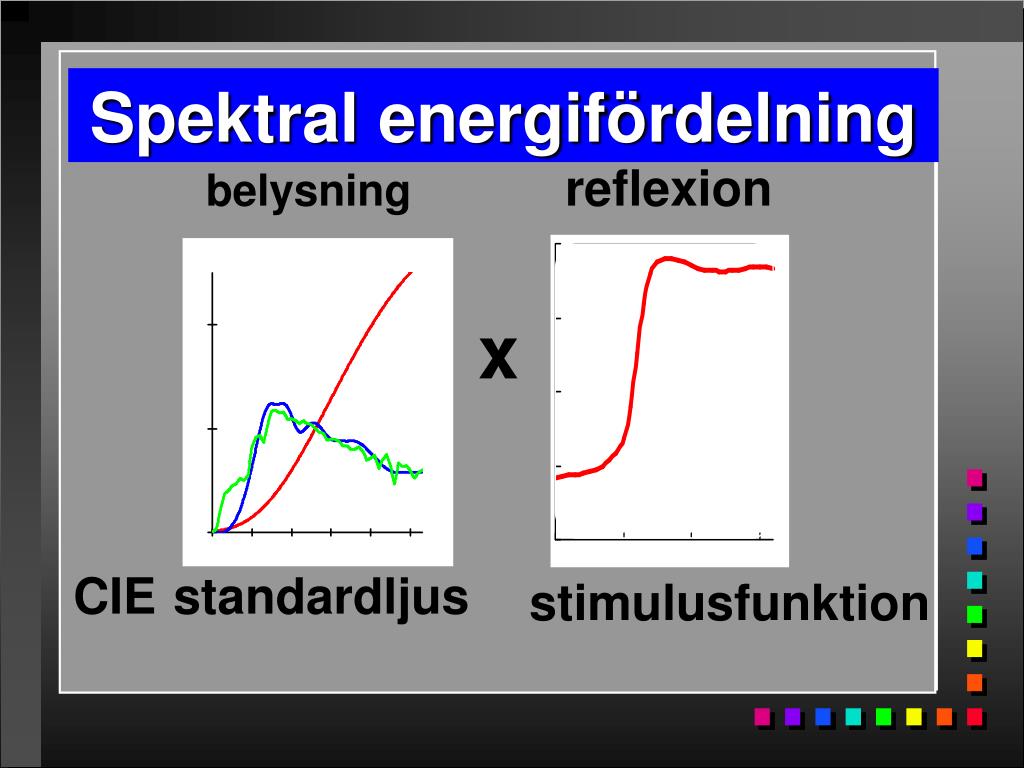 Spektral energifördelning

belysning

reflexion

x

CIE standardljus

stimulusfunktion